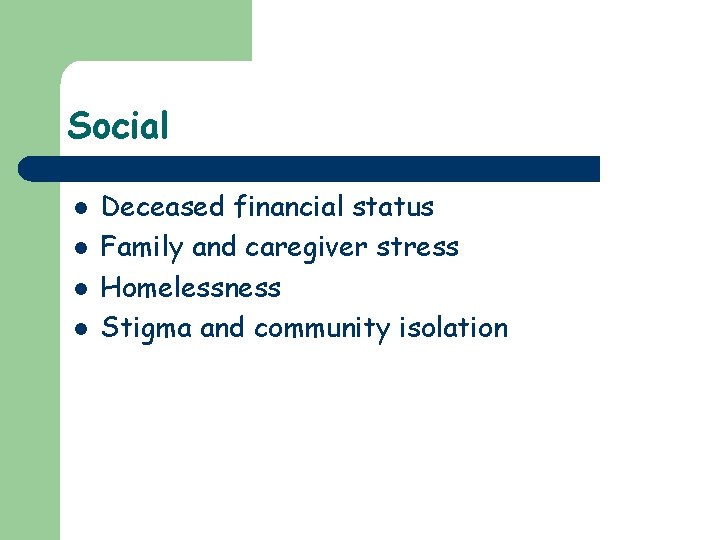 Social

- Deceased financial status
- Family and caregiver stress
- Homelessness
- Stigma and community isolation